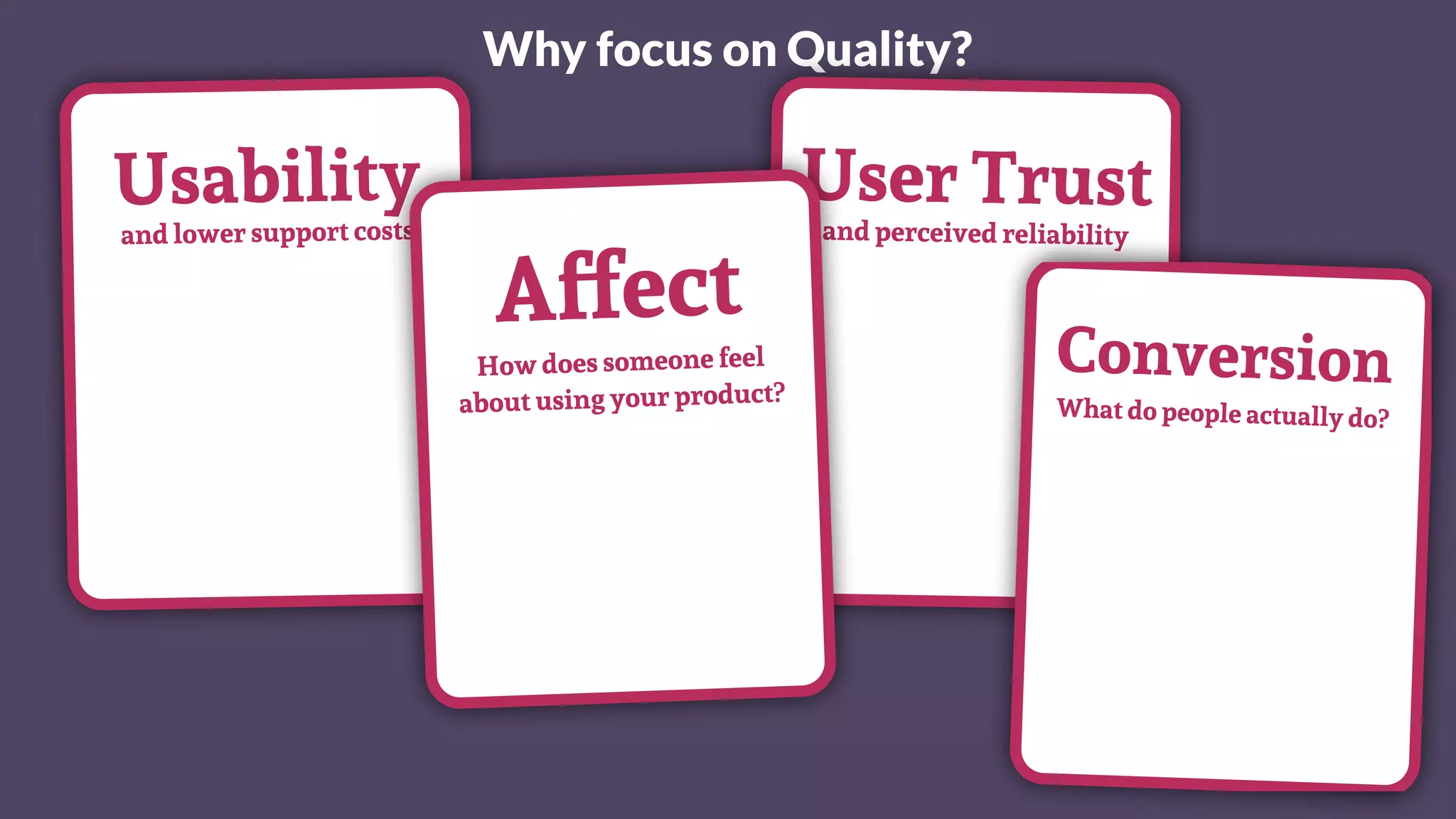 Why focus on Quality?

Usability
and lower support costs

Affect
How does someone feel about using your product?

User Trust
and perceived reliability

Conversion
What do people actually do?